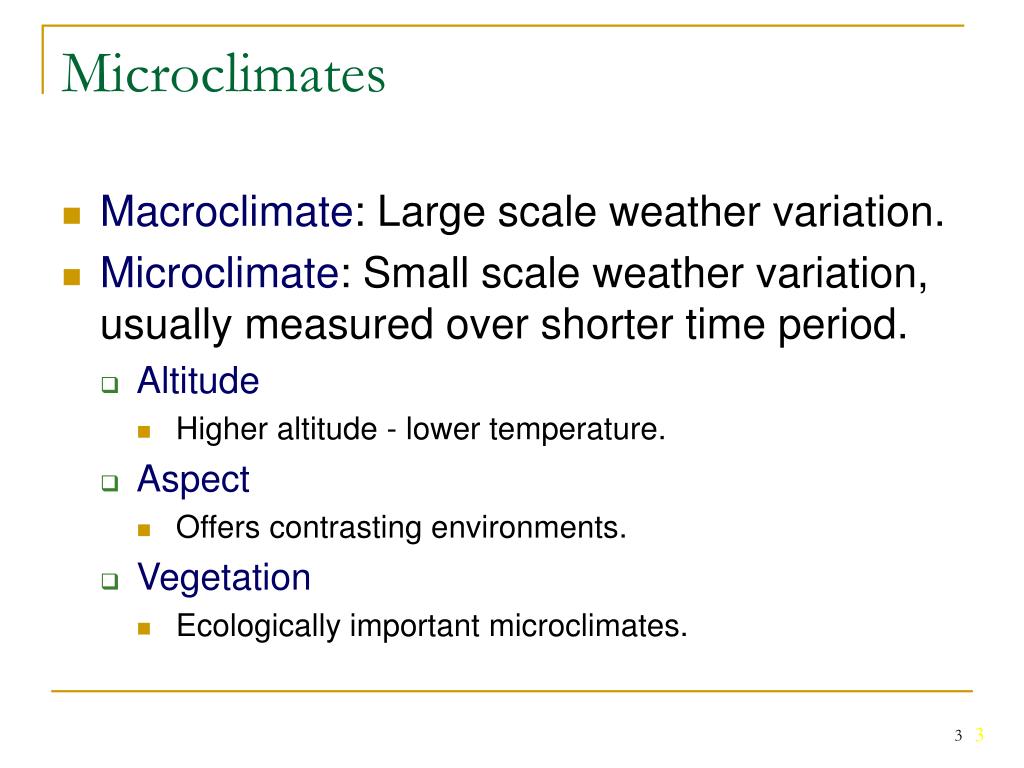 Microclimates

Macroclimate: Large scale weather variation.

Microclimate: Small scale weather variation, usually measured over shorter time period.

Altitude

Higher altitude - lower temperature.

Aspect

Offers contrasting environments.

Vegetation

Ecologically important microclimates.

3 3